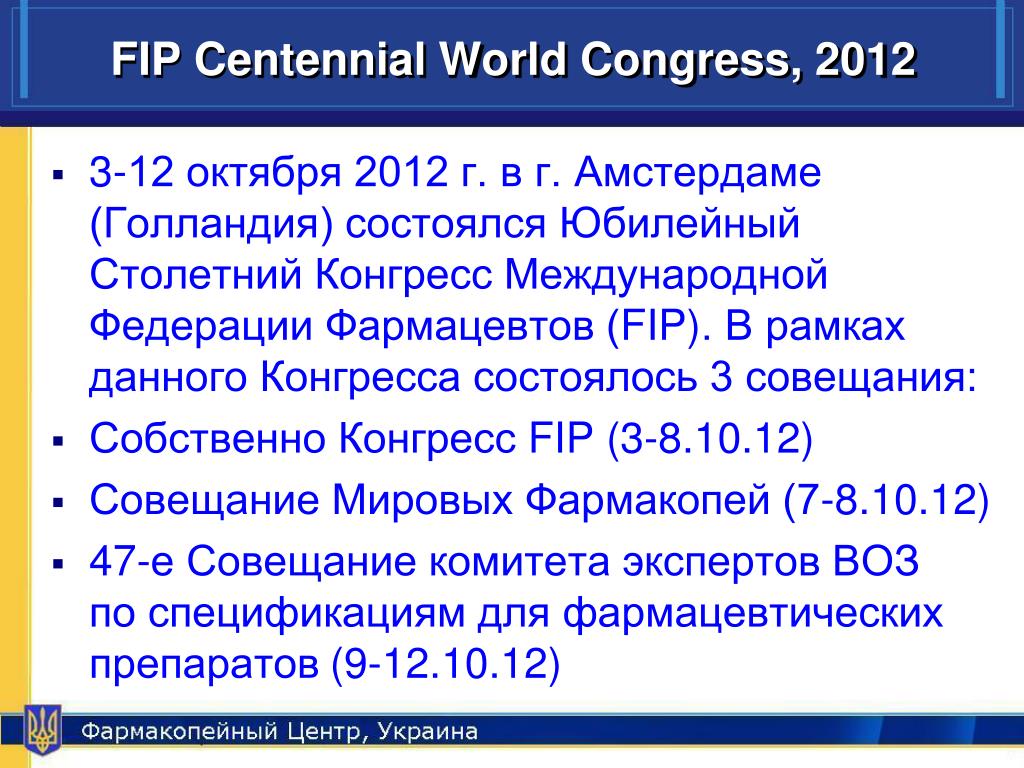 FIP Centennial World Congress, 2012

▪ 3-12 октября 2012 г. в г. Амстердаме (Голландия) состоялся Юбилейный Столетний Конгресс Международной Федерации Фармацевтов (FIP). В рамках данного Конгресса состоялось 3 совещания:

▪ Собственно Конгресс FIP (3-8.10.12)

▪ Совещание Мировых Фармакопей (7-8.10.12)

▪ 47-е Совещание комитета экспертов ВОЗ по спецификациям для фармацевтических препаратов (9-12.10.12)

Фармакопейный Центр, Украина